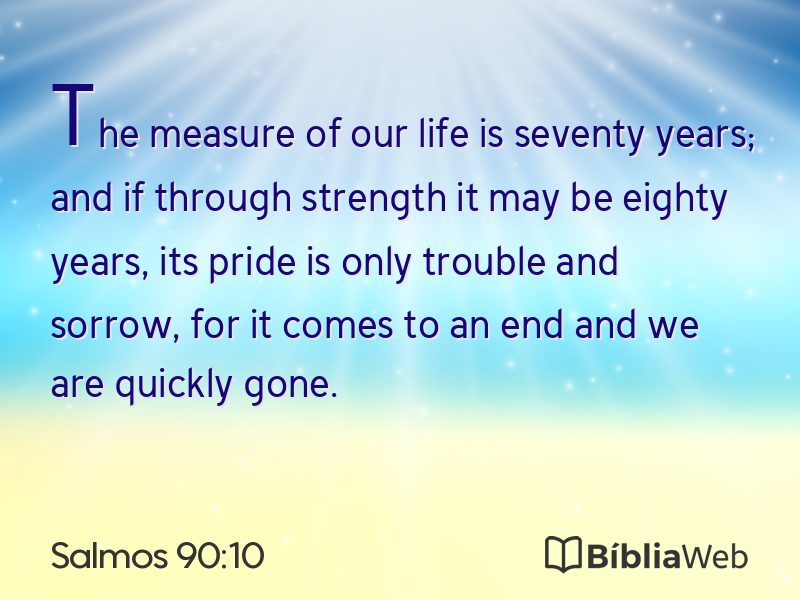 The measure of our life is seventy years; and if through strength it may be eighty years, its pride is only trouble and sorrow, for it comes to an end and we are quickly gone.

Salmos 90:10

BíbliaWeb